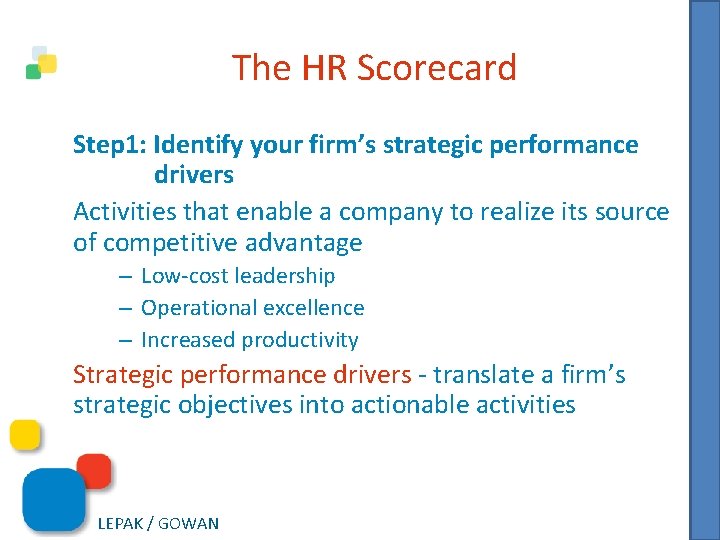 The HR Scorecard

Step1: Identify your firm’s strategic performance drivers

Activities that enable a company to realize its source of competitive advantage

– Low-cost leadership
– Operational excellence
– Increased productivity

Strategic performance drivers - translate a firm’s strategic objectives into actionable activities

LEPAK / GOWAN